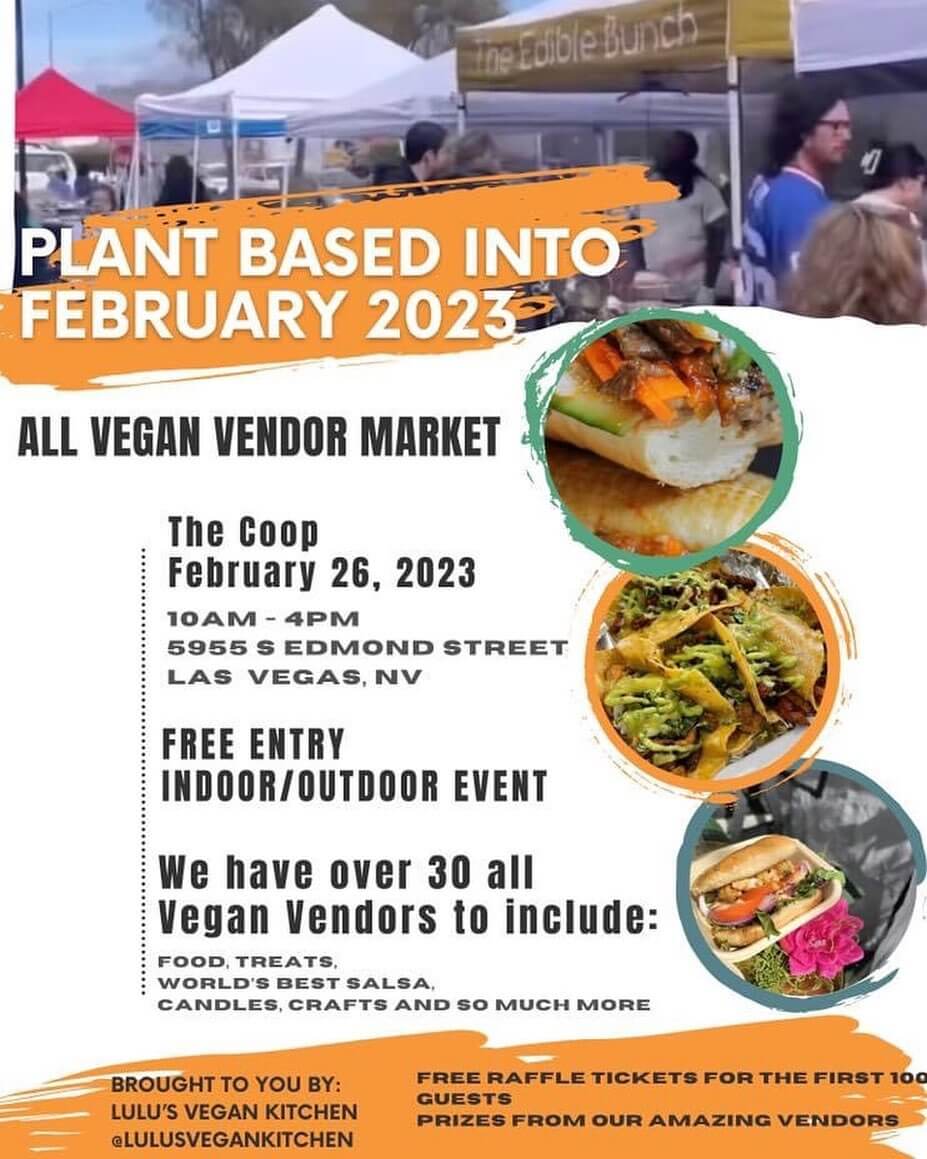 The Edible Bunch

PLANT BASED INTO FEBRUARY 2023

ALL VEGAN VENDOR MARKET

The Coop
February 26, 2023
10AM - 4PM
5955 S EDMOND STREET
LAS VEGAS, NV

FREE ENTRY
INDOOR/OUTDOOR EVENT

We have over 30 all Vegan Vendors to include:
FOOD, TREATS, WORLD'S BEST SALSA, CANDLES, CRAFTS AND SO MUCH MORE

BROUGHT TO YOU BY:
LULU'S VEGAN KITCHEN
@LULUSVEGANKITCHEN

FREE RAFFLE TICKETS FOR THE FIRST 100 GUESTS
PRIZES FROM OUR AMAZING VENDORS